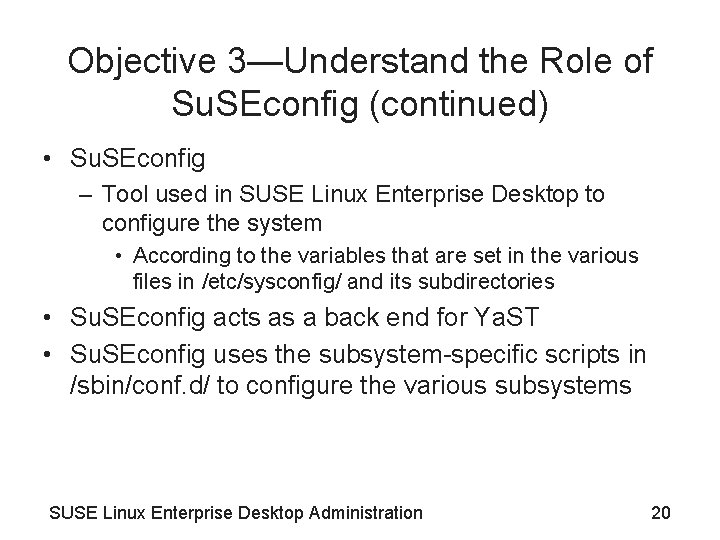 Objective 3—Understand the Role of SuSEconfig (continued)

• SuSEconfig
  – Tool used in SUSE Linux Enterprise Desktop to configure the system
    • According to the variables that are set in the various files in /etc/sysconfig/ and its subdirectories
• SuSEconfig acts as a back end for YaST
• SuSEconfig uses the subsystem-specific scripts in /sbin/conf.d/ to configure the various subsystems

SUSE Linux Enterprise Desktop Administration

20